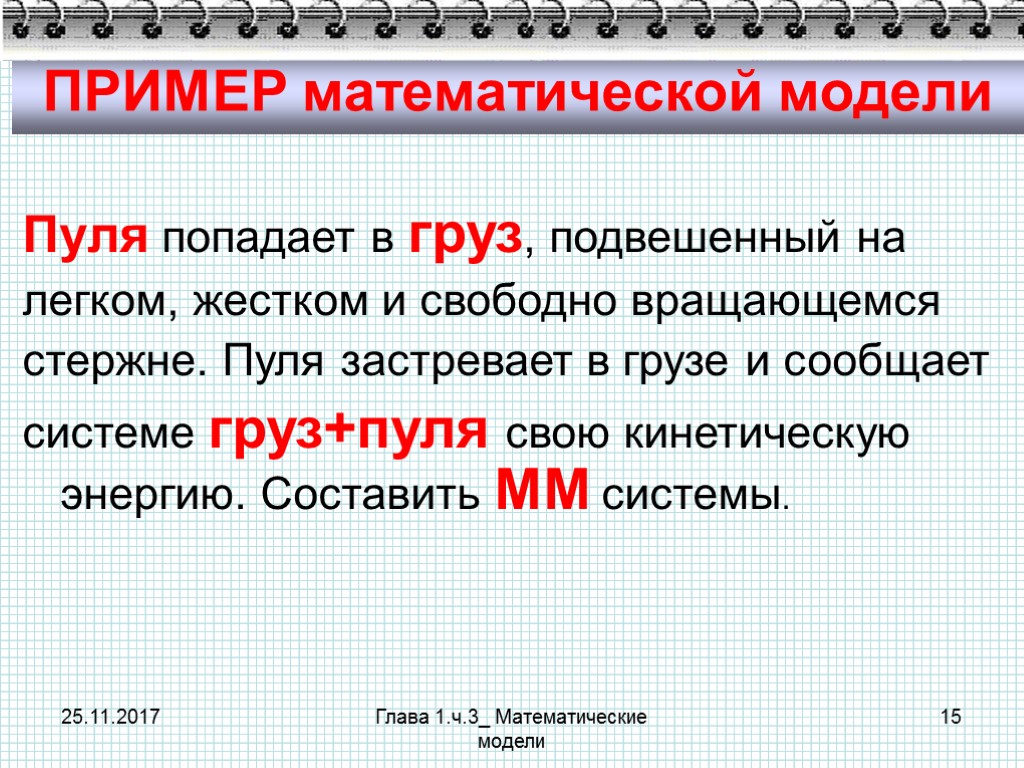 ПРИМЕР математической модели

Пуля попадает в груз, подвешенный на легком, жестком и свободно вращающемся стержне. Пуля застревает в грузе и сообщает системе груз+пуля свою кинетическую энергию. Составить ММ системы.

25.11.2017

Глава 1.ч.3_ Математические модели

15